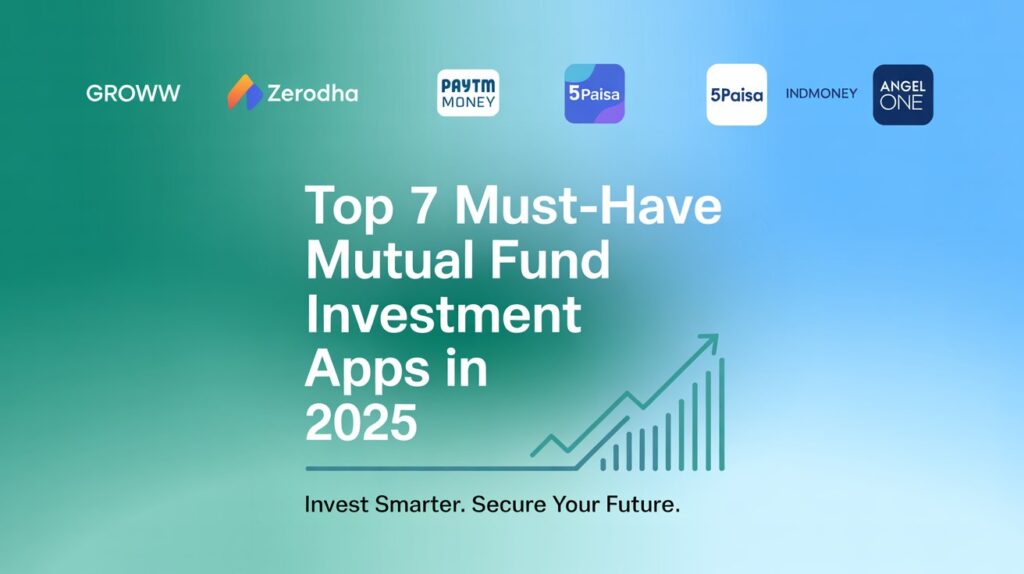 GROWW Zerodha PAYTM MONEY 5Paisa 5Paisa INDMONEY ANGEL ONE

Top 7 Must-Have Mutual Fund Investment Apps in 2025

Invest Smarter. Secure Your Future.